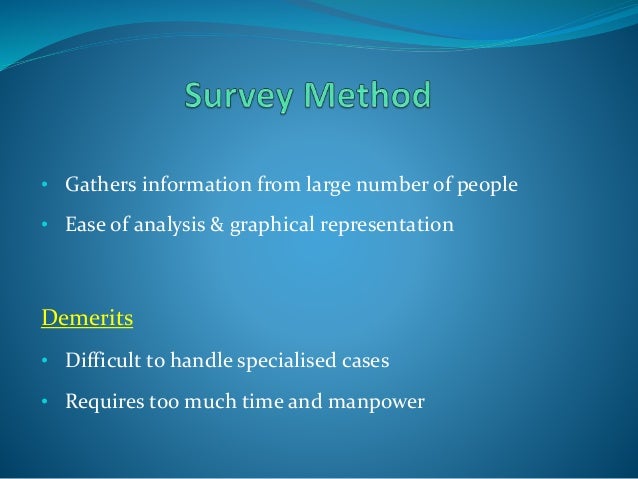 Survey Method

• Gathers information from large number of people
• Ease of analysis & graphical representation

Demerits
• Difficult to handle specialised cases
• Requires too much time and manpower